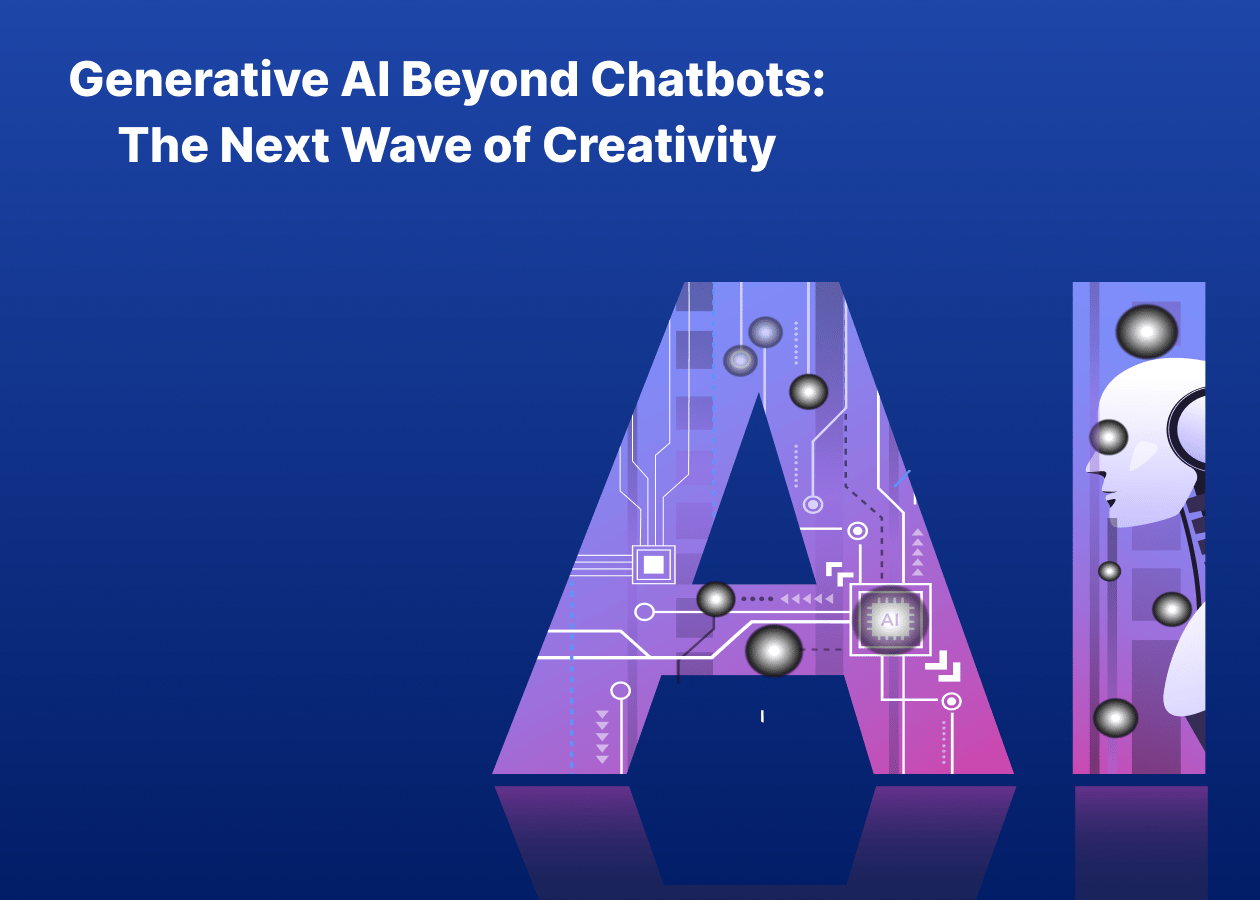 Generative AI Beyond Chatbots: The Next Wave of Creativity

AI

AI